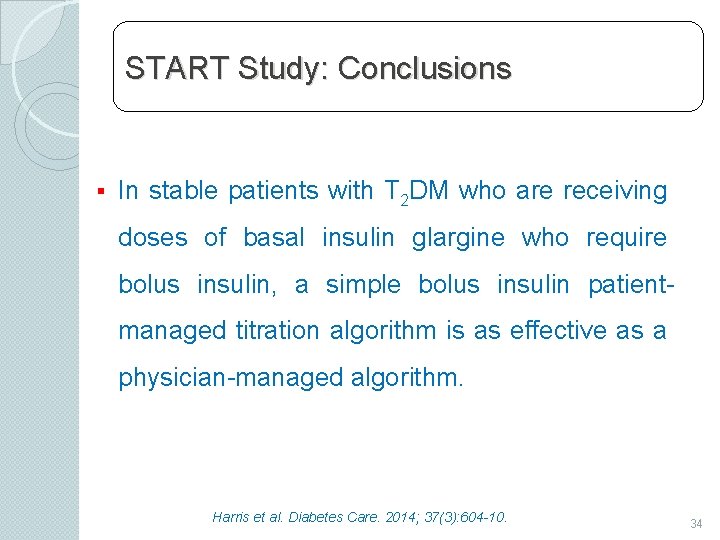 START Study: Conclusions

▪ In stable patients with $T_2DM$ who are receiving doses of basal insulin glargine who require bolus insulin, a simple bolus insulin patient-managed titration algorithm is as effective as a physician-managed algorithm.

Harris et al. Diabetes Care. 2014; 37(3):604-10.

34